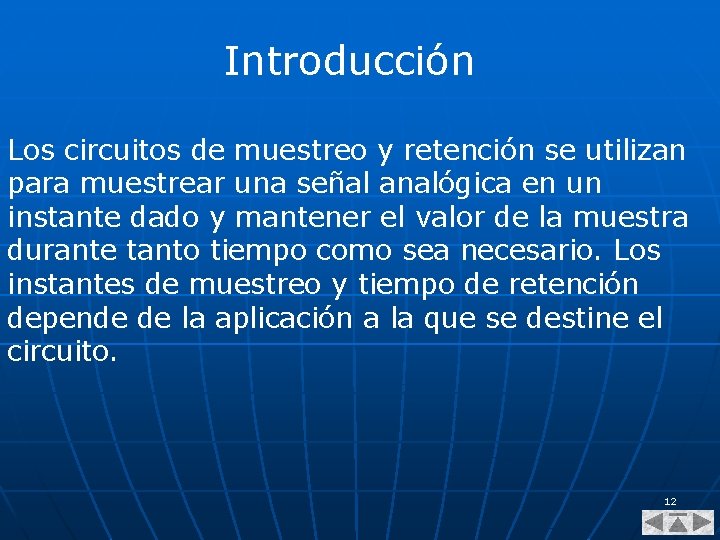 Introducción

Los circuitos de muestreo y retención se utilizan para muestrear una señal analógica en un instante dado y mantener el valor de la muestra durante tanto tiempo como sea necesario. Los instantes de muestreo y tiempo de retención depende de la aplicación a la que se destine el circuito.

12